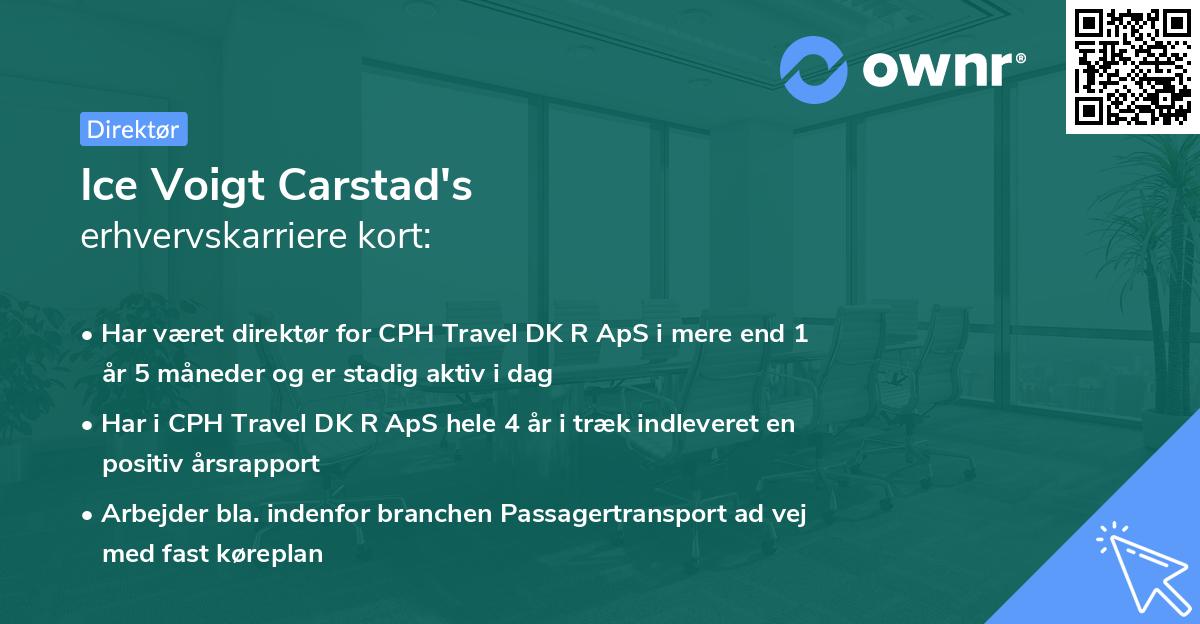 ownr®

Direktør

Ice Voigt Carstad's
erhvervskarriere kort:

• Har været direktør for CPH Travel DK R ApS i mere end 1 år 5 måneder og er stadig aktiv i dag

• Har i CPH Travel DK R ApS hele 4 år i træk indleveret en positiv årsrapport

• Arbejder bla. indenfor branchen Passagertransport ad vej med fast køreplan